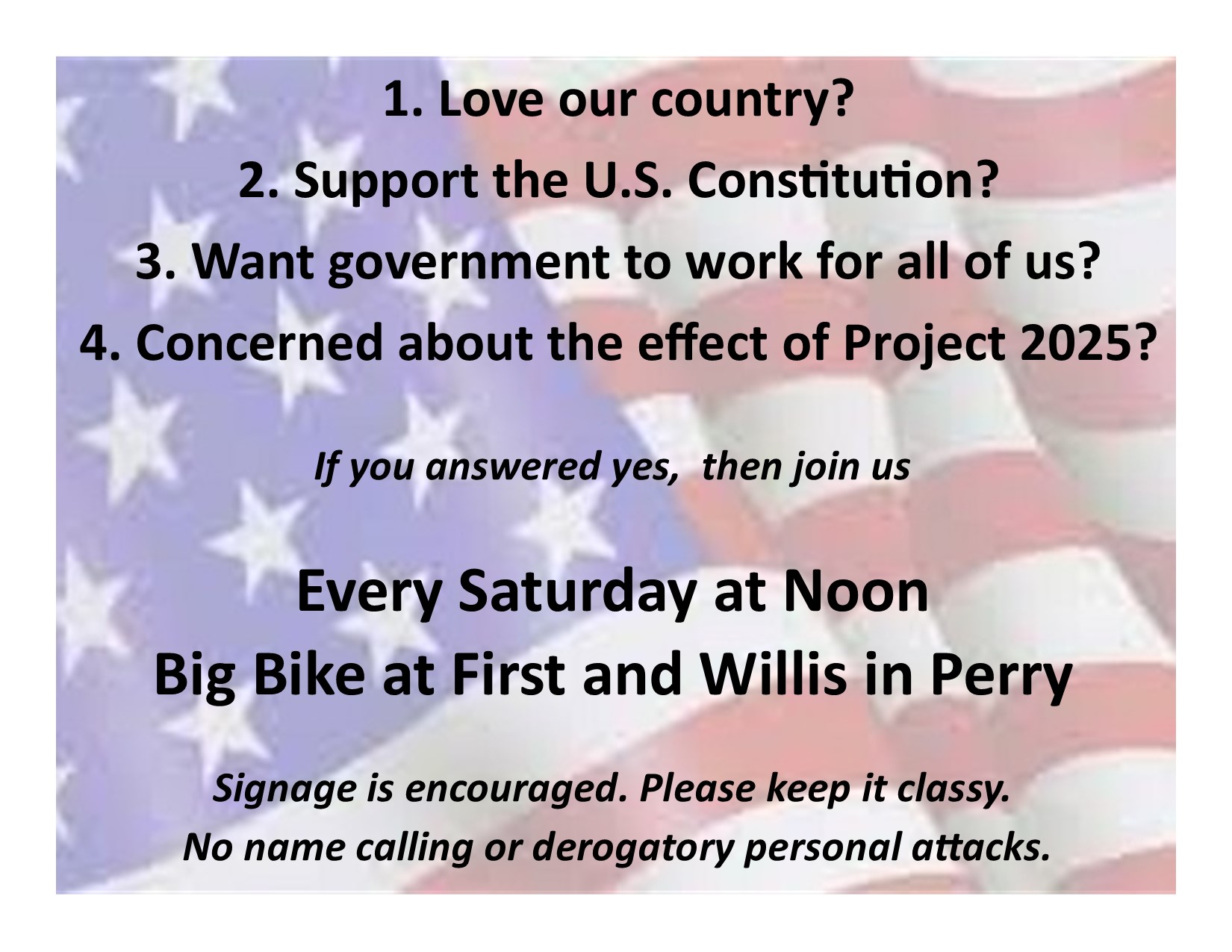 1. Love our country?

2. Support the U.S. Constitution?

3. Want government to work for all of us?

4. Concerned about the effect of Project 2025?

If you answered yes,  then join us

Every Saturday at Noon
Big Bike at First and Willis in Perry

Signage is encouraged. Please keep it classy.
No name calling or derogatory personal attacks.